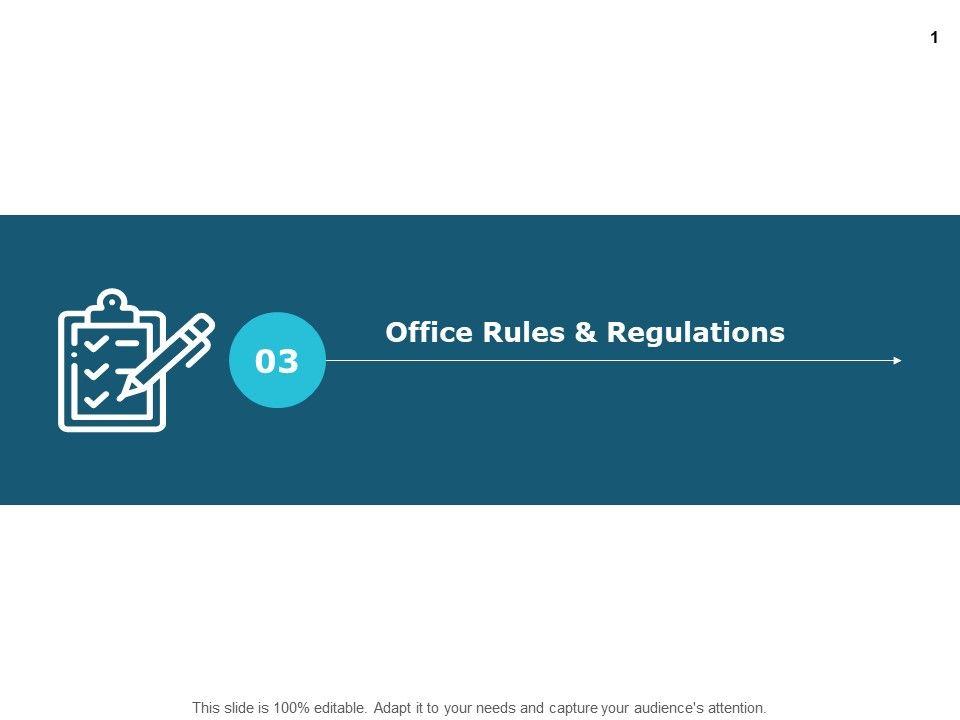 1

03

Office Rules & Regulations

This slide is 100% editable. Adapt it to your needs and capture your audience's attention.